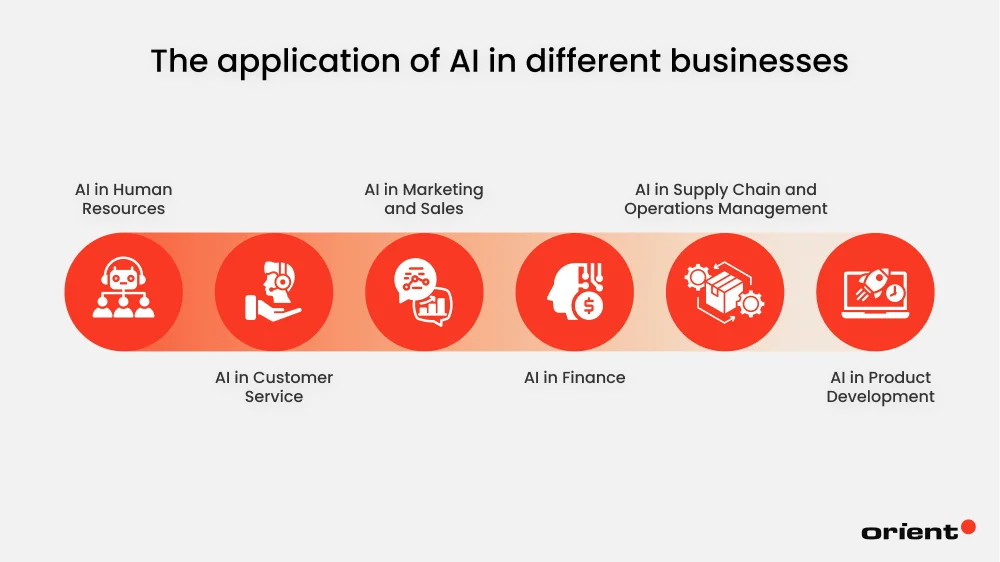 The application of AI in different businesses

AI in Human Resources

AI in Customer Service

AI in Marketing and Sales

AI in Finance

AI in Supply Chain and Operations Management

AI in Product Development

orient